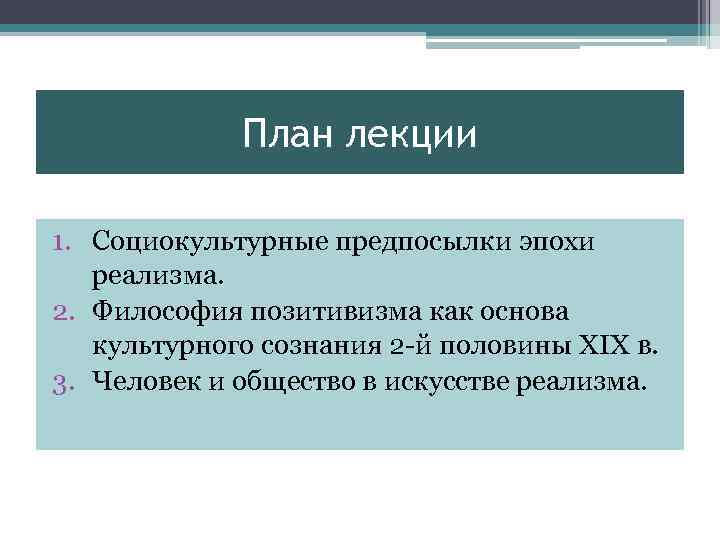 План лекции

1. Социокультурные предпосылки эпохи реализма.
2. Философия позитивизма как основа культурного сознания 2-й половины XIX в.
3. Человек и общество в искусстве реализма.